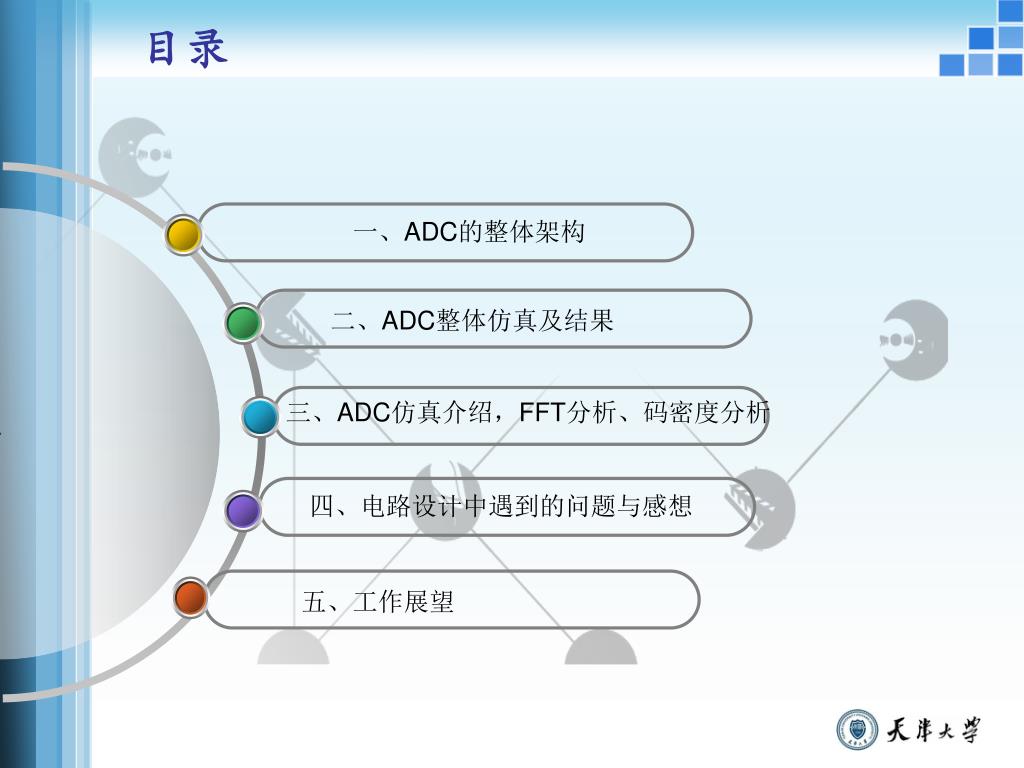 目录

一、ADC的整体架构

二、ADC整体仿真及结果

三、ADC仿真介绍，FFT分析、码密度分析

四、电路设计中遇到的问题与感想

五、工作展望

天津大学